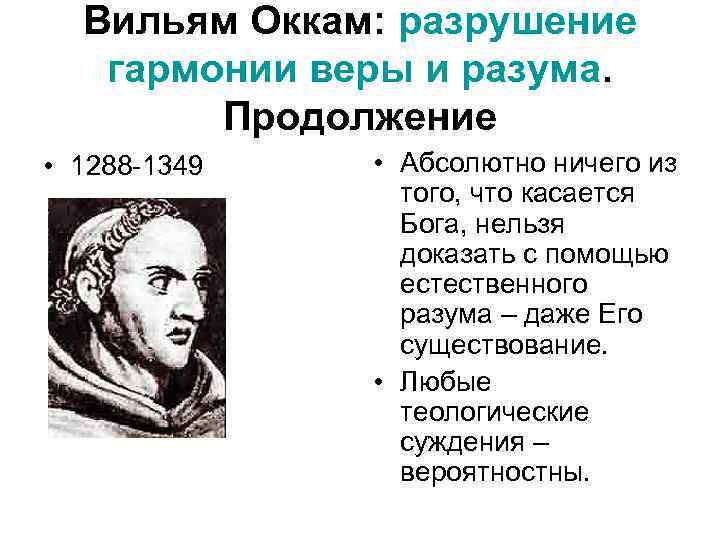 Вильям Оккам: разрушение гармонии веры и разума. Продолжение

• 1288-1349

• Абсолютно ничего из того, что касается Бога, нельзя доказать с помощью естественного разума – даже Его существование.
• Любые теологические суждения – вероятностны.